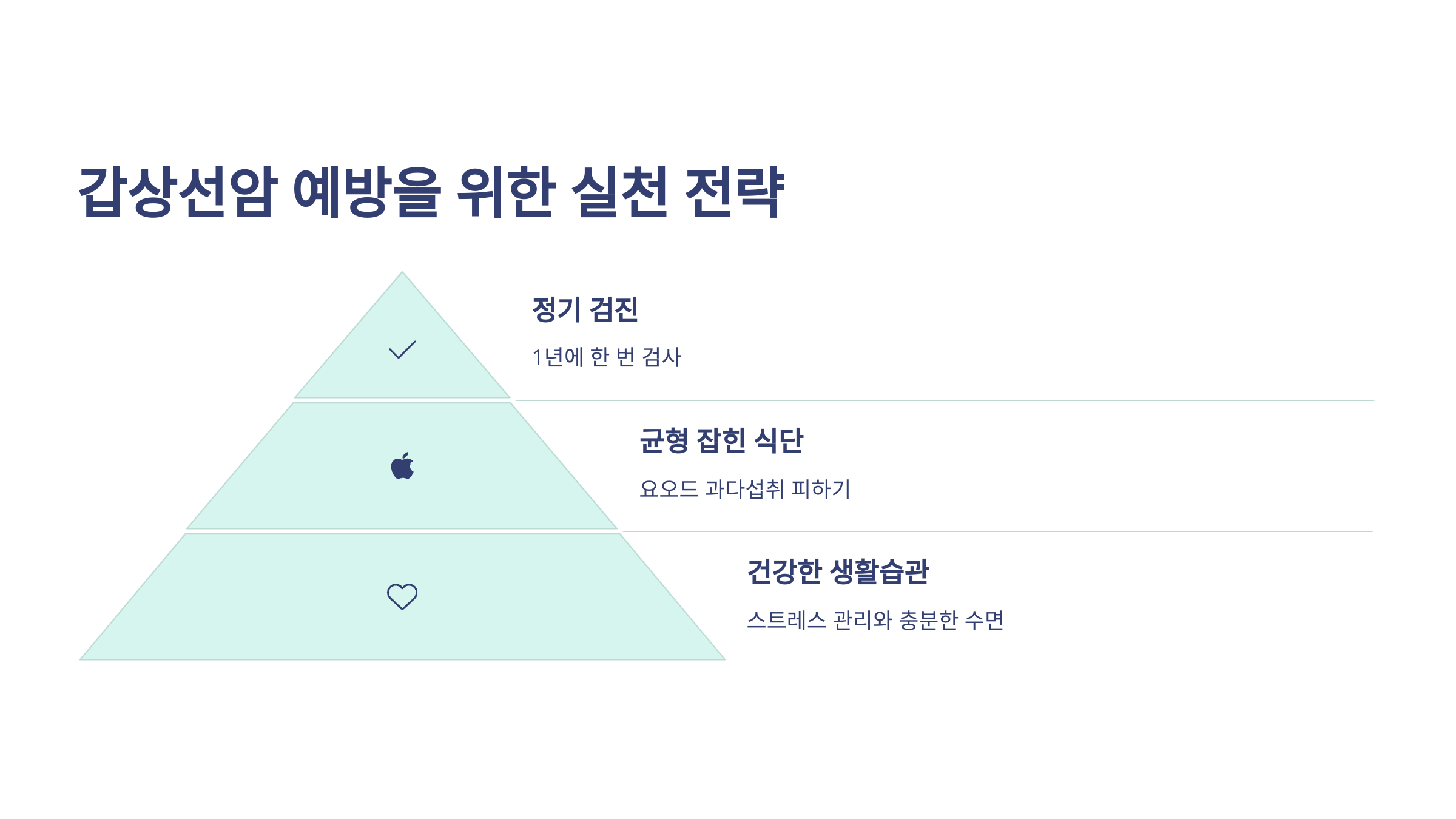 갑상선암 예방을 위한 실천 전략

정기 검진

1년에 한 번 검사

균형 잡힌 식단

요오드 과다섭취 피하기

건강한 생활습관

스트레스 관리와 충분한 수면